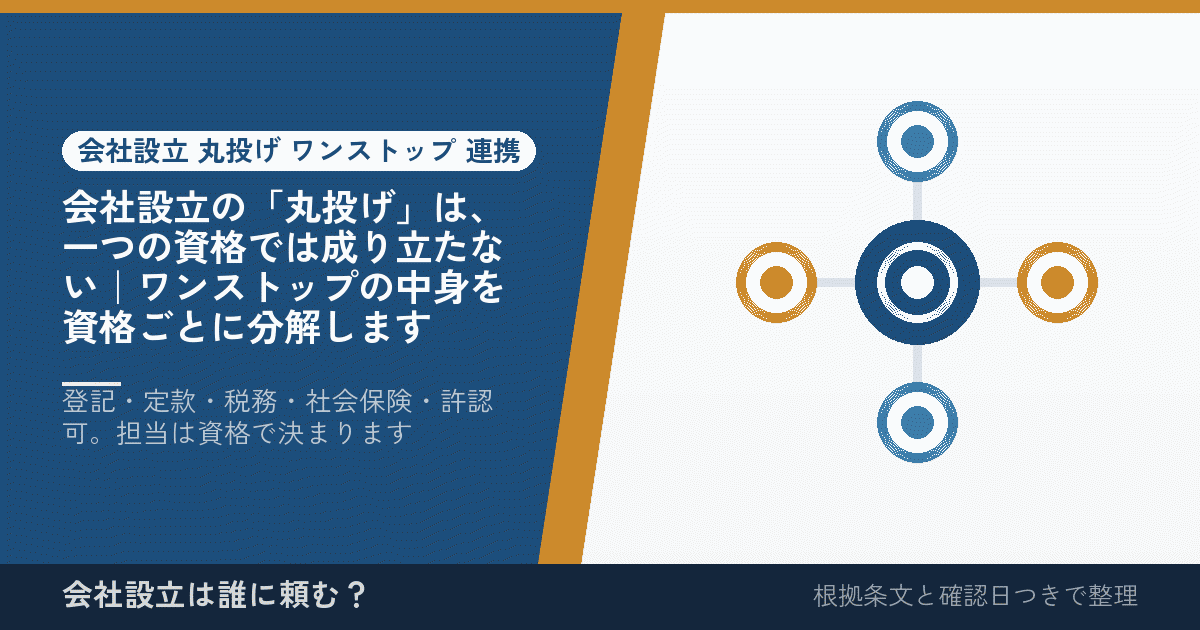 会社設立 丸投げ ワンストップ 連携

会社設立の「丸投げ」は、一つの資格では成り立たない｜ワンストップの中身を資格ごとに分解します

登記・定款・税務・社会保険・許認可。担当は資格で決まります

会社設立は誰に頼む？

根拠条文と確認日つきで整理